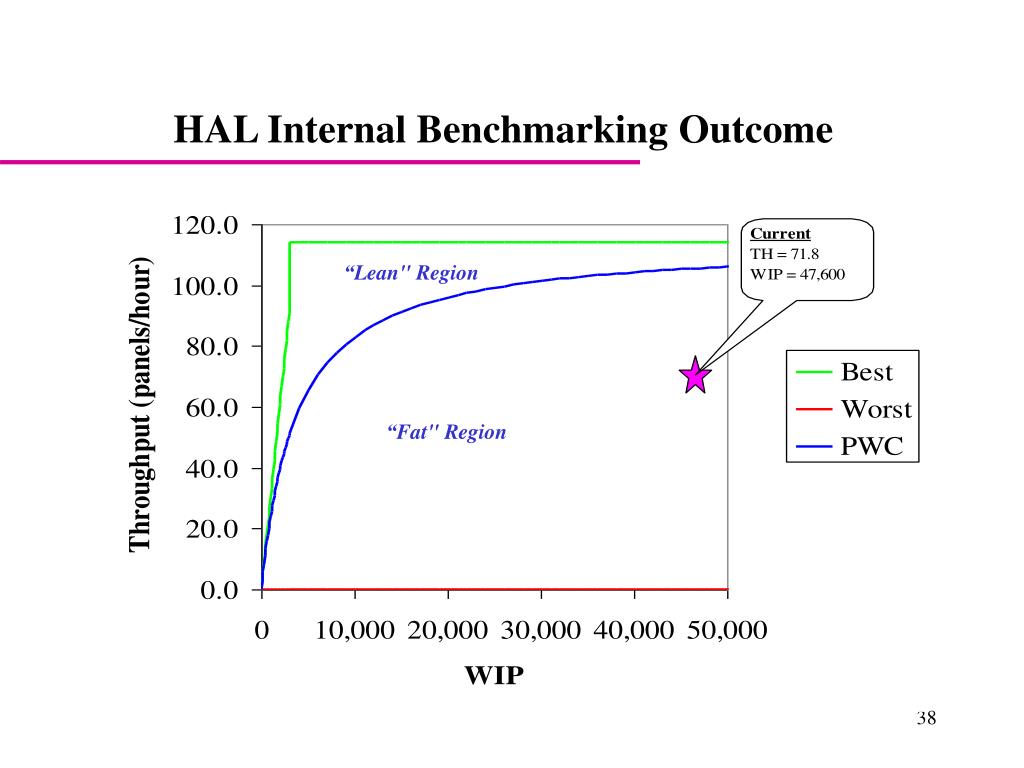 HAL Internal Benchmarking Outcome

Throughput (panels/hour)

120.0
100.0
80.0
60.0
40.0
20.0
0.0

0 10,000 20,000 30,000 40,000 50,000

WIP

“Lean" Region

“Fat" Region

Current
TH = 71.8
WIP = 47,600

Best
Worst
PWC

38